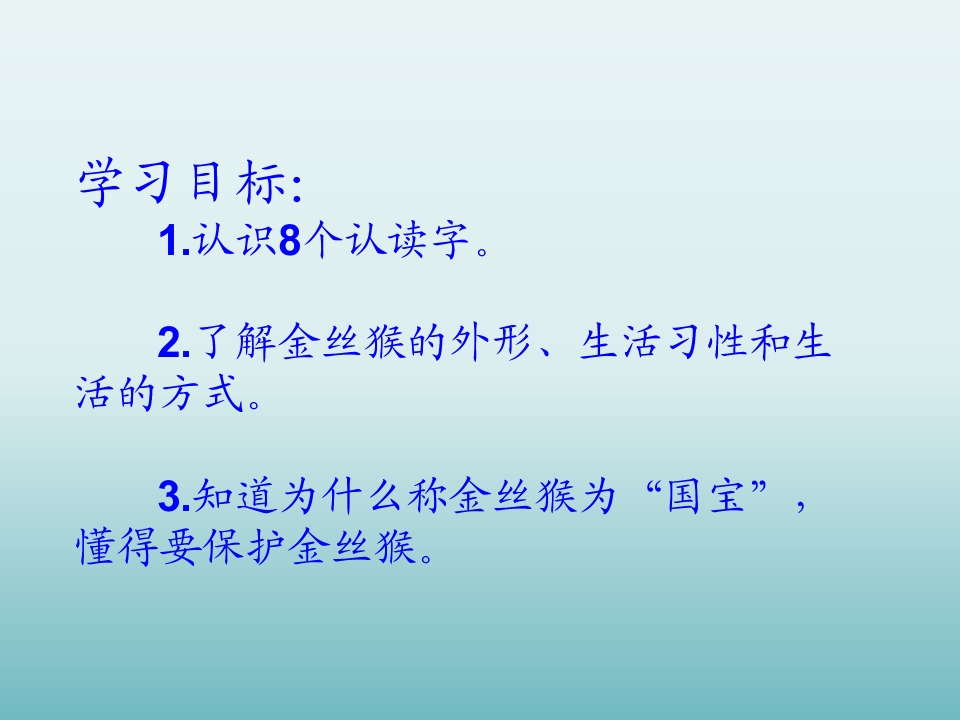 学习目标:

1.认识8个认读字。

2.了解金丝猴的外形、生活习性和生活的方式。

3.知道为什么称金丝猴为“国宝”，懂得要保护金丝猴。